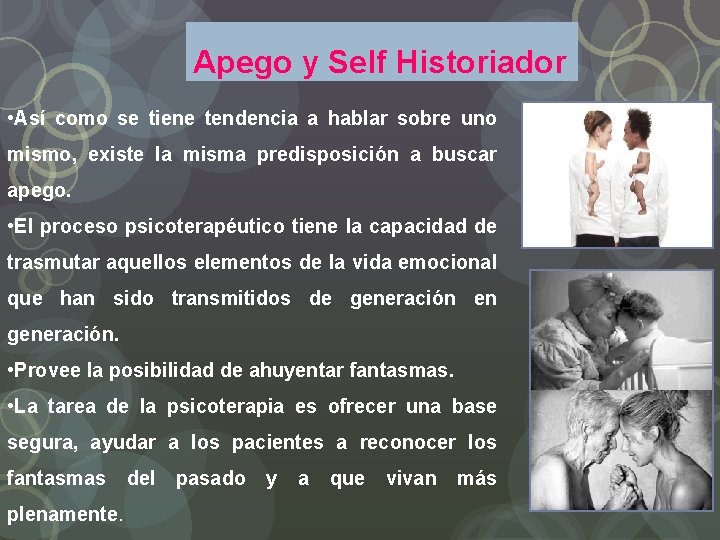 Apego y Self Historiador

•Así como se tiene tendencia a hablar sobre uno mismo, existe la misma predisposición a buscar apego.

•El proceso psicoterapéutico tiene la capacidad de trasmutar aquellos elementos de la vida emocional que han sido transmitidos de generación en generación.

•Provee la posibilidad de ahuyentar fantasmas.

•La tarea de la psicoterapia es ofrecer una base segura, ayudar a los pacientes a reconocer los fantasmas del pasado y a que vivan más plenamente.